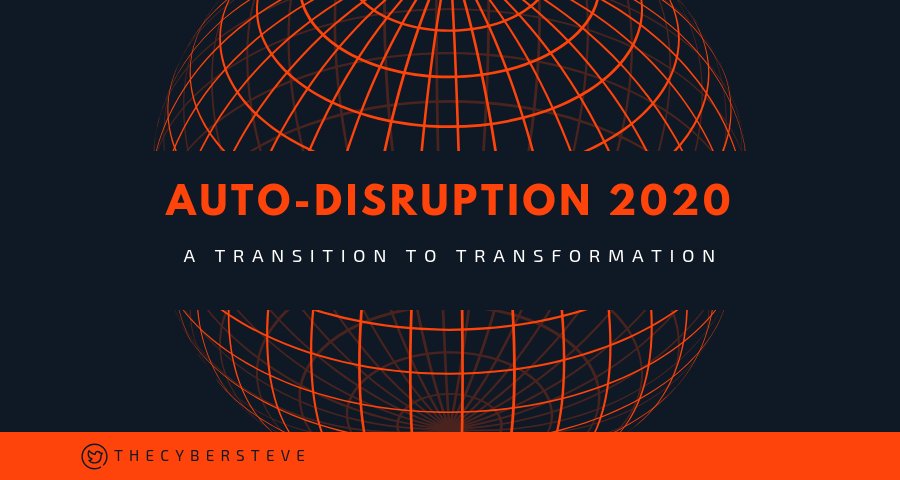 AUTO-DISRUPTION 2020

A TRANSITION TO TRANSFORMATION

THECYBERSTEVE